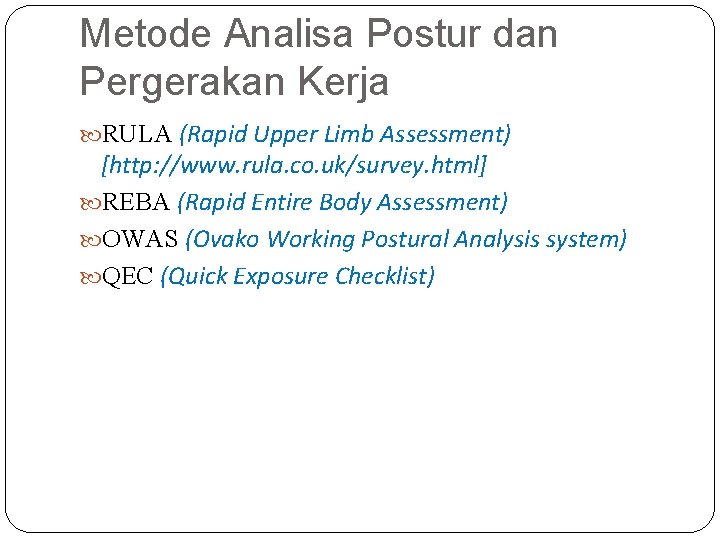 Metode Analisa Postur dan Pergerakan Kerja

RULA (Rapid Upper Limb Assessment) [http://www.rula.co.uk/survey.html]

REBA (Rapid Entire Body Assessment)

OWAS (Ovako Working Postural Analysis system)

QEC (Quick Exposure Checklist)